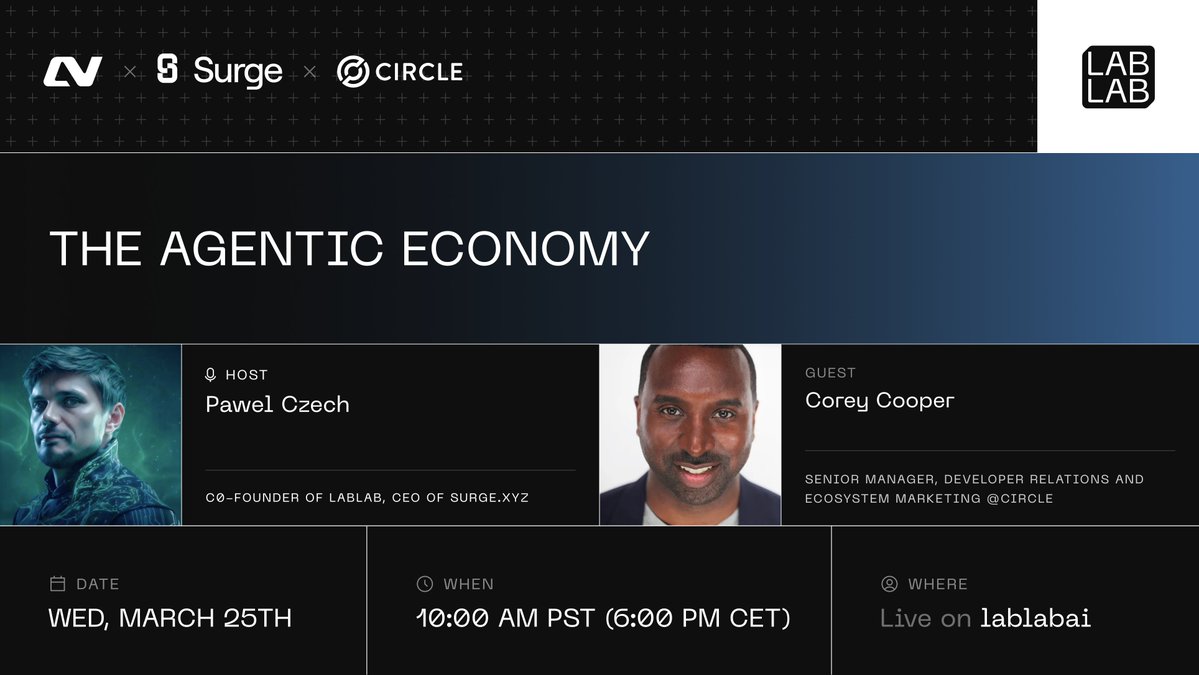 × Surge × CIRCLE

LAB LAB

THE AGENTIC ECONOMY

HOST
Pawel Czech

C0-FOUNDER OF LABLAB, CEO OF SURGE.XYZ

GUEST
Corey Cooper

SENIOR MANAGER, DEVELOPER RELATIONS AND ECOSYSTEM MARKETING @CIRCLE

DATE
WED, MARCH 25TH

WHEN
10:00 AM PST (6:00 PM CET)

WHERE
Live on lablabai